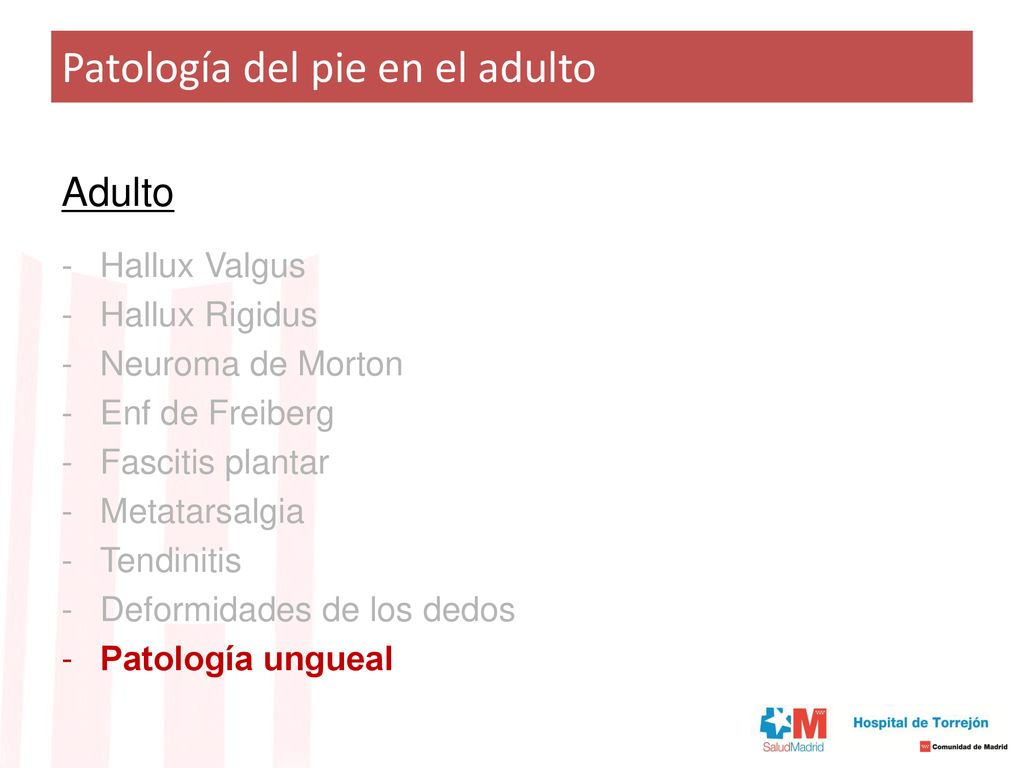 Patología del pie en el adulto

Adulto

- Hallux Valgus
- Hallux Rigidus
- Neuroma de Morton
- Enf de Freiberg
- Fascitis plantar
- Metatarsalgia
- Tendinitis
- Deformidades de los dedos
- Patología ungueal

SaludMadrid

Hospital de Torrejón

Comunidad de Madrid